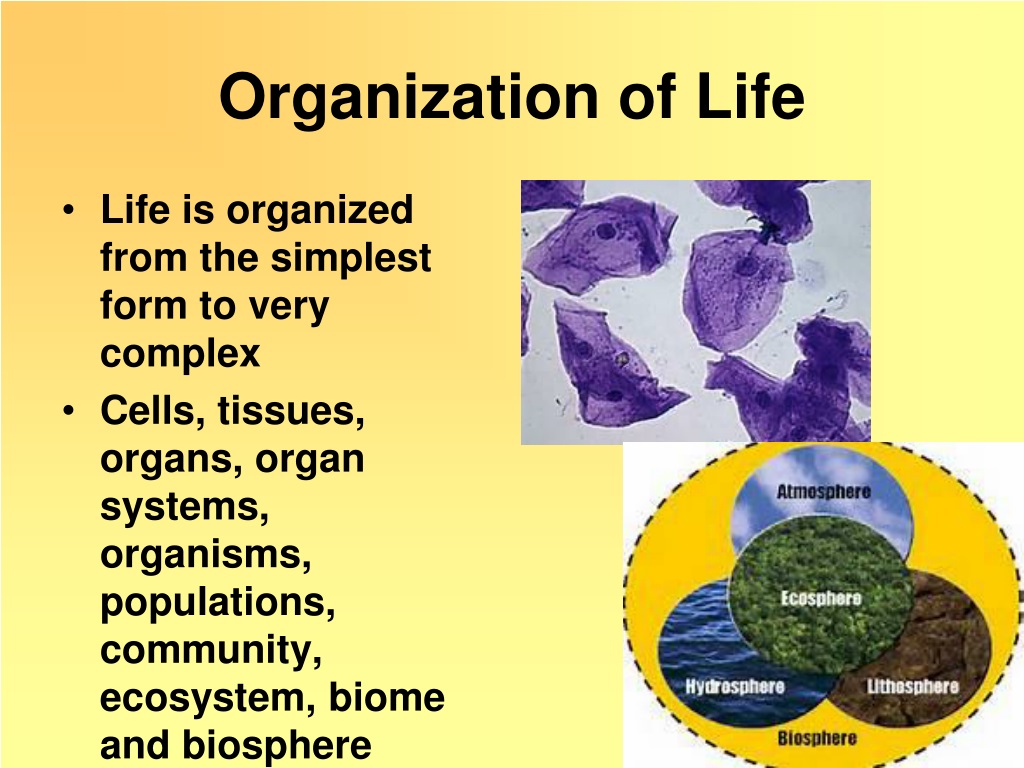 Organization of Life

• Life is organized from the simplest form to very complex
• Cells, tissues, organs, organ systems, organisms, populations, community, ecosystem, biome and biosphere

Atmosphere
Ecosphere
Hydrosphere
Lithosphere
Biosphere